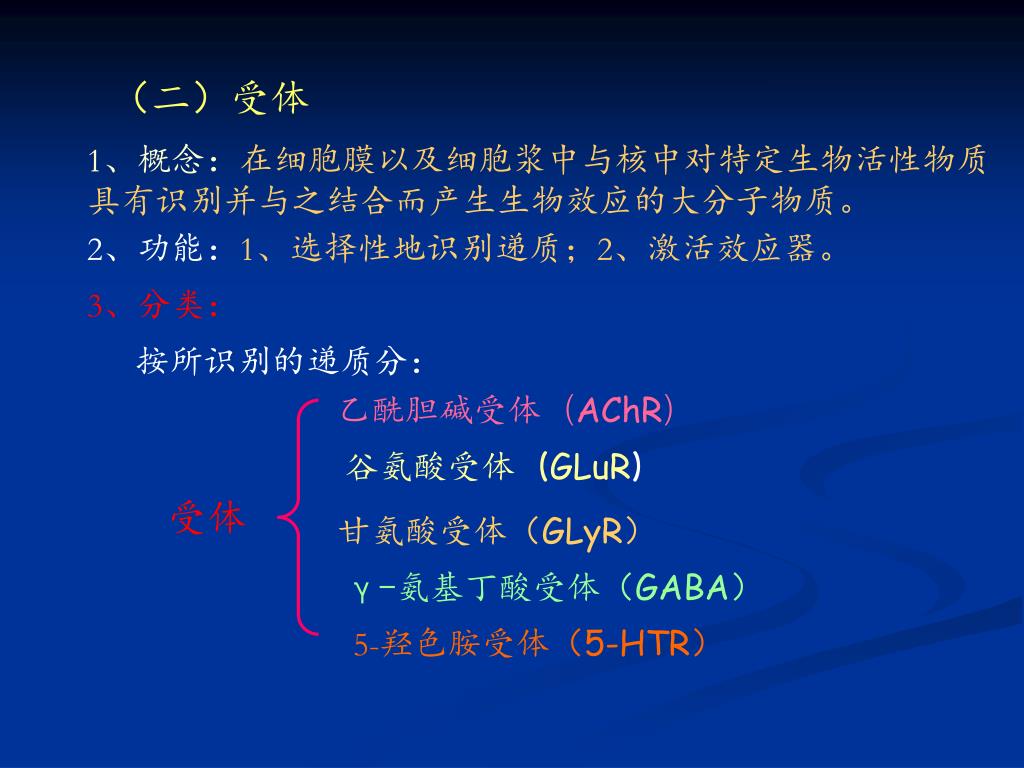 （二）受体

1、概念：在细胞膜以及细胞浆中与核中对特定生物活性物质具有识别并与之结合而产生生物效应的大分子物质。

2、功能：1、选择性地识别递质；2、激活效应器。

3、分类：

按所识别的递质分：

受体

乙酰胆碱受体（AChR）

谷氨酸受体 (GLuR)

甘氨酸受体（GLyR）

γ-氨基丁酸受体（GABA）

5-羟色胺受体（5-HTR）